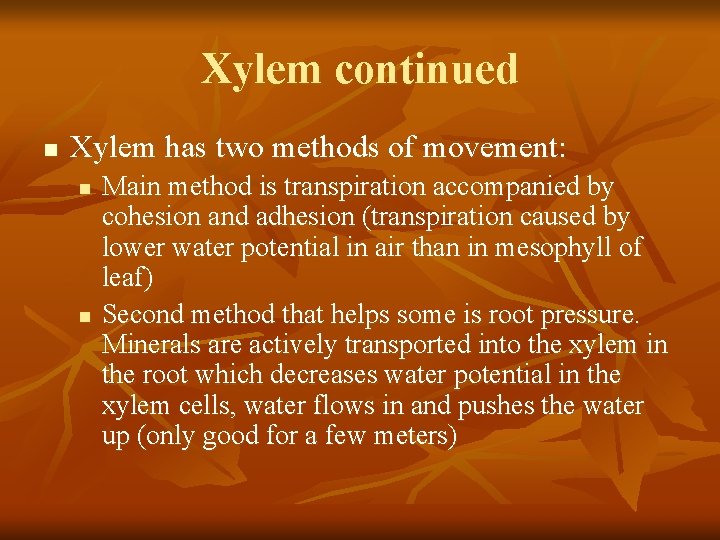 Xylem continued

- Xylem has two methods of movement:
  - Main method is transpiration accompanied by cohesion and adhesion (transpiration caused by lower water potential in air than in mesophyll of leaf)
  - Second method that helps some is root pressure. Minerals are actively transported into the xylem in the root which decreases water potential in the xylem cells, water flows in and pushes the water up (only good for a few meters)